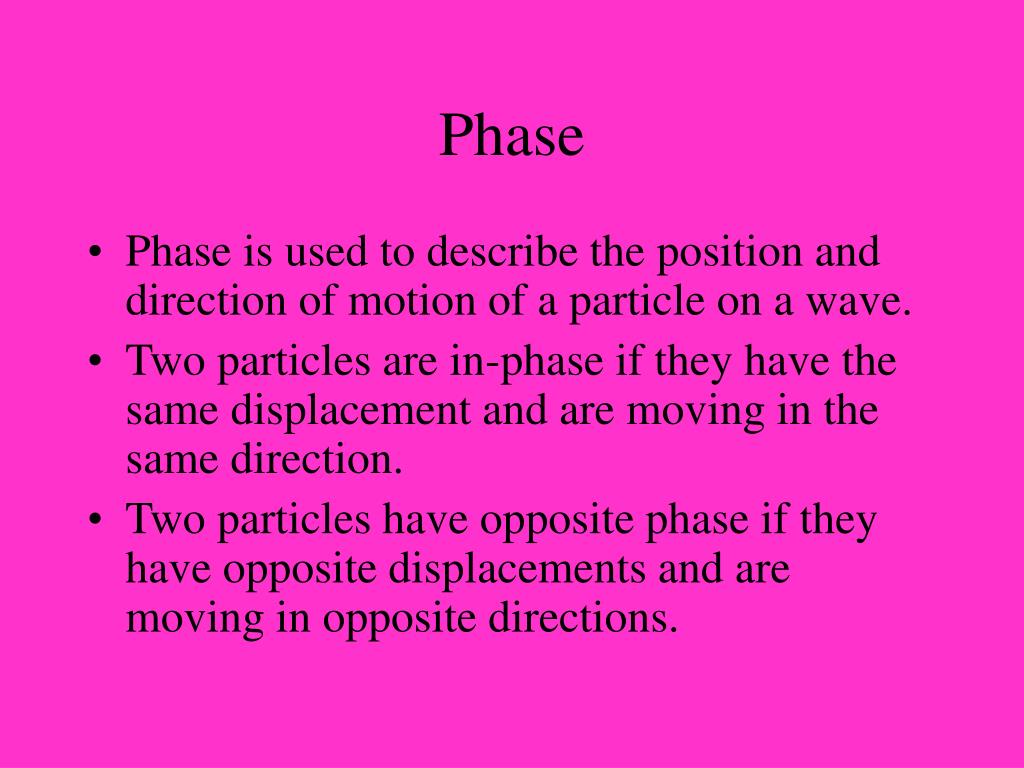 Phase

• Phase is used to describe the position and direction of motion of a particle on a wave.
• Two particles are in-phase if they have the same displacement and are moving in the same direction.
• Two particles have opposite phase if they have opposite displacements and are moving in opposite directions.